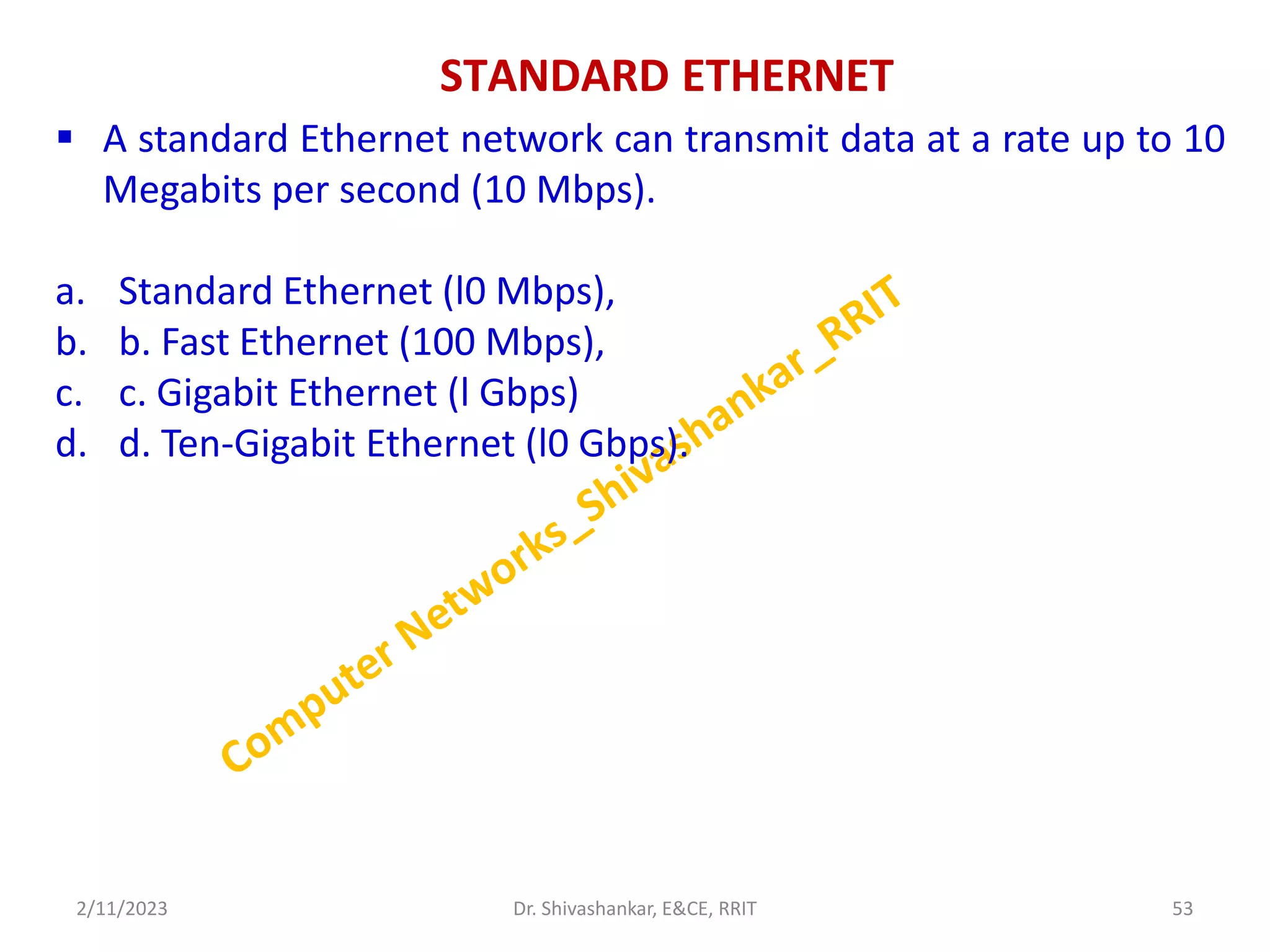 STANDARD ETHERNET

▪ A standard Ethernet network can transmit data at a rate up to 10 Megabits per second (10 Mbps).

a. Standard Ethernet (l0 Mbps),
b. b. Fast Ethernet (100 Mbps),
c. c. Gigabit Ethernet (l Gbps)
d. d. Ten-Gigabit Ethernet (l0 Gbps).

Computer Networks_Shivashankar_RRIT

2/11/2023 Dr. Shivashankar, E&CE, RRIT 53